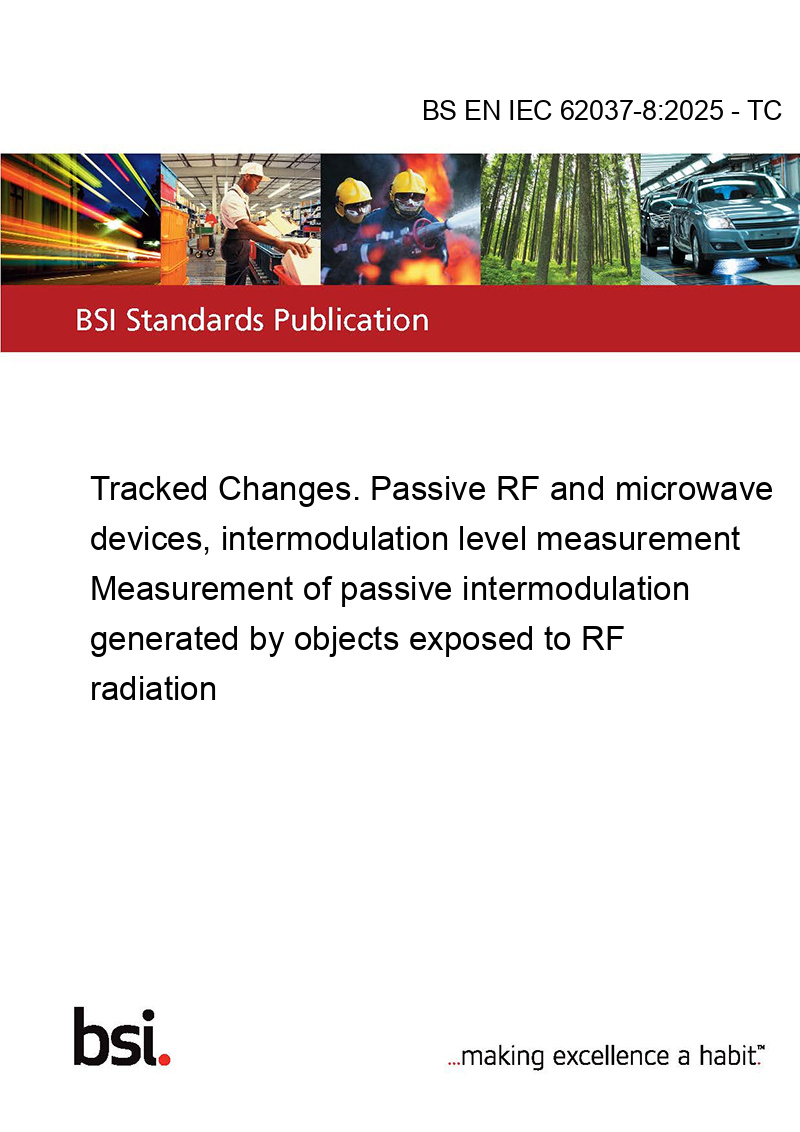 BS EN IEC 62037-8:2025 - TC

BSI Standards Publication

Tracked Changes. Passive RF and microwave devices, intermodulation level measurement Measurement of passive intermodulation generated by objects exposed to RF radiation

bsi.

...making excellence a habit.™